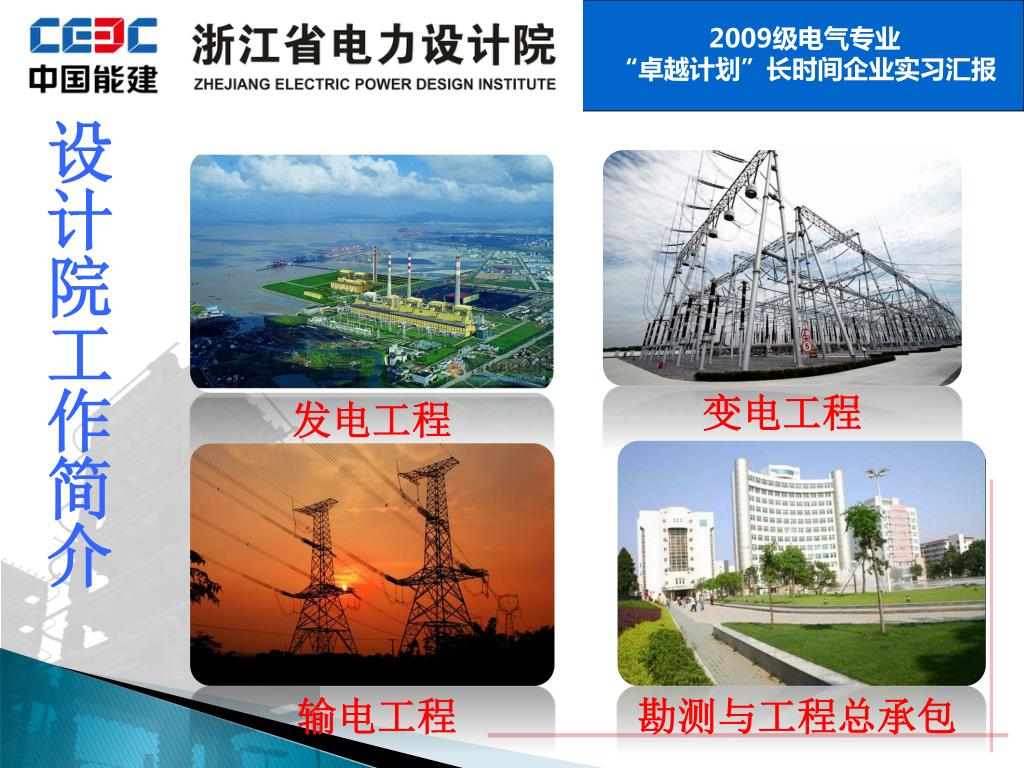 CEEC
中国能建
浙江省电力设计院
ZHEJIANG ELECTRIC POWER DESIGN INSTITUTE

2009级电气专业
“卓越计划”长时间企业实习汇报

设计院工作简介

发电工程

变电工程

输电工程

勘测与工程总承包